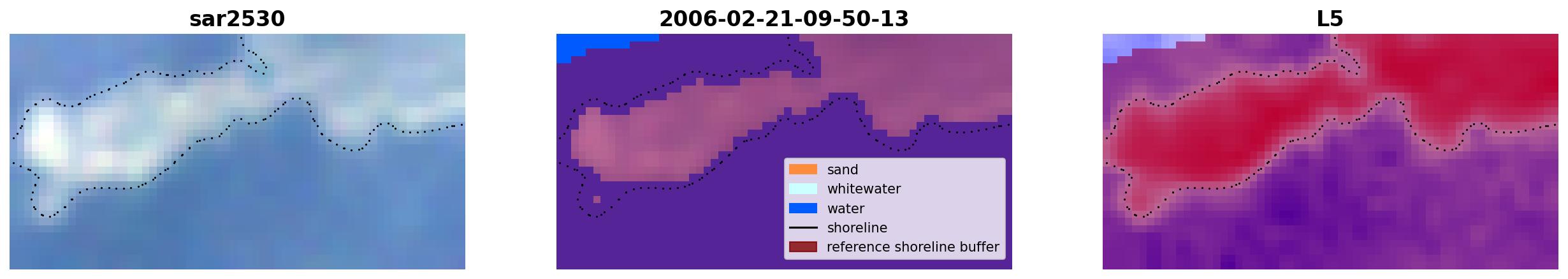 sar2530

2006-02-21-09-50-13

sand
whitewater
water
shoreline
reference shoreline buffer

L5